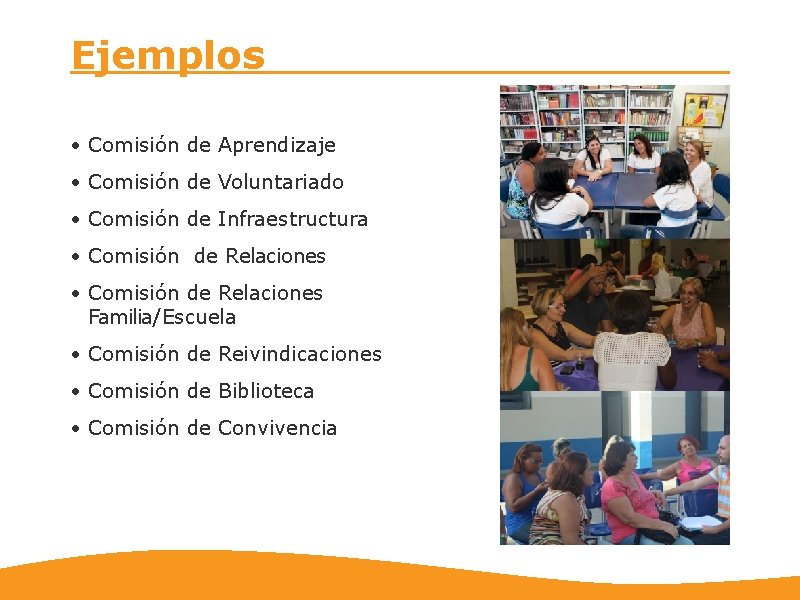 Ejemplos

• Comisión de Aprendizaje
• Comisión de Voluntariado
• Comisión de Infraestructura
• Comisión de Relaciones
• Comisión de Relaciones Familia/Escuela
• Comisión de Reivindicaciones
• Comisión de Biblioteca
• Comisión de Convivencia